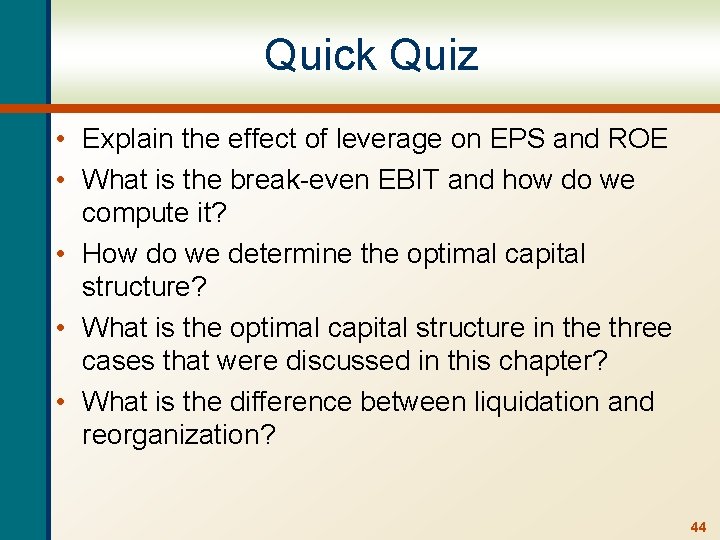 Quick Quiz

• Explain the effect of leverage on EPS and ROE
• What is the break-even EBIT and how do we compute it?
• How do we determine the optimal capital structure?
• What is the optimal capital structure in the three cases that were discussed in this chapter?
• What is the difference between liquidation and reorganization?

44